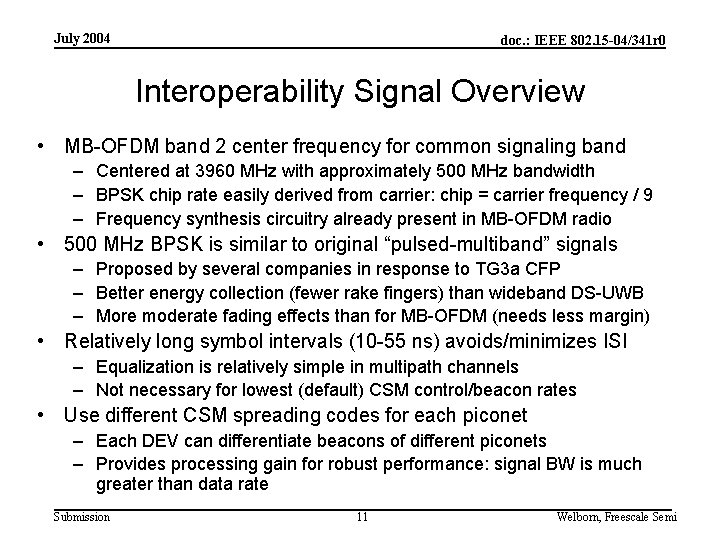 July 2004

doc.: IEEE 802.15-04/341r0

Interoperability Signal Overview

• MB-OFDM band 2 center frequency for common signaling band
– Centered at 3960 MHz with approximately 500 MHz bandwidth
– BPSK chip rate easily derived from carrier: chip = carrier frequency / 9
– Frequency synthesis circuitry already present in MB-OFDM radio
• 500 MHz BPSK is similar to original “pulsed-multiband” signals
– Proposed by several companies in response to TG3a CFP
– Better energy collection (fewer rake fingers) than wideband DS-UWB
– More moderate fading effects than for MB-OFDM (needs less margin)
• Relatively long symbol intervals (10-55 ns) avoids/minimizes ISI
– Equalization is relatively simple in multipath channels
– Not necessary for lowest (default) CSM control/beacon rates
• Use different CSM spreading codes for each piconet
– Each DEV can differentiate beacons of different piconets
– Provides processing gain for robust performance: signal BW is much greater than data rate

Submission

11

Welborn, Freescale Semi